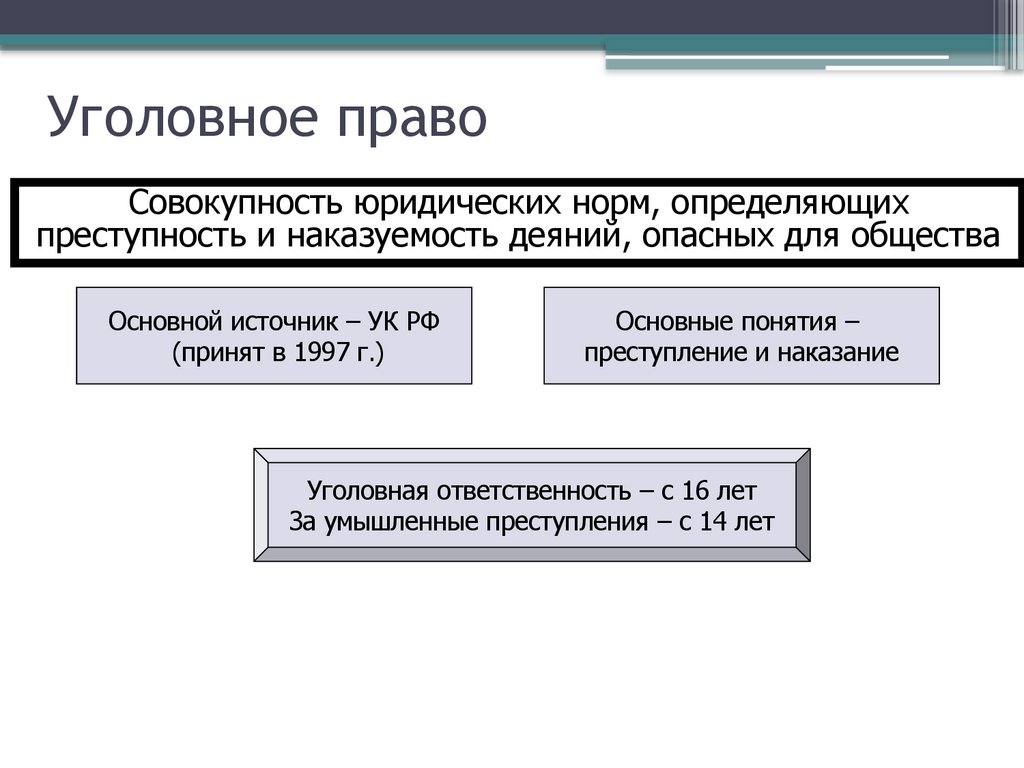 Уголовное право

Совокупность юридических норм, определяющих преступность и наказуемость деяний, опасных для общества

Основной источник – УК РФ (принят в 1997 г.)

Основные понятия – преступление и наказание

Уголовная ответственность – с 16 лет
За умышленные преступления – с 14 лет